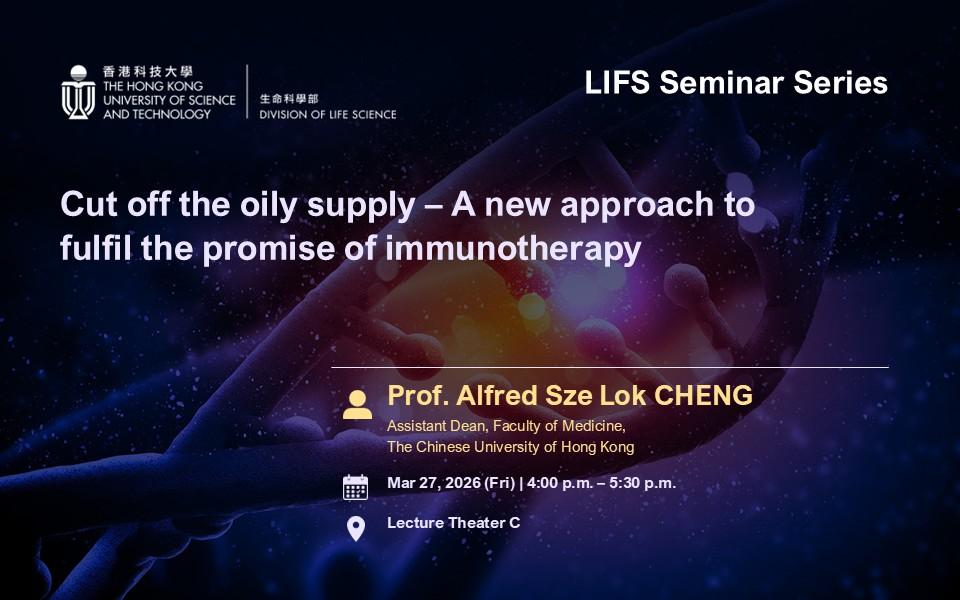 香港科技大學
THE HONG KONG UNIVERSITY OF SCIENCE AND TECHNOLOGY

生命科學部
DIVISION OF LIFE SCIENCE

LIFS Seminar Series

Cut off the oily supply – A new approach to fulfil the promise of immunotherapy

Prof. Alfred Sze Lok CHENG

Assistant Dean, Faculty of Medicine, The Chinese University of Hong Kong

Mar 27, 2026 (Fri) | 4:00 p.m. – 5:30 p.m.

Lecture Theater C